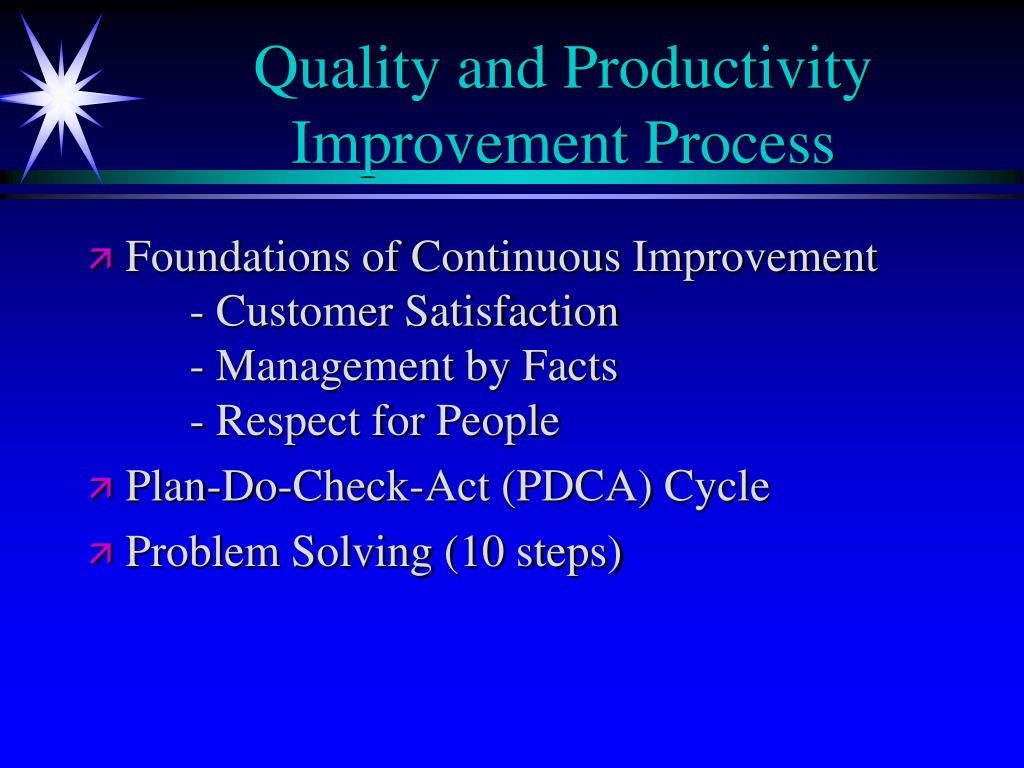 Quality and Productivity Improvement Process

Foundations of Continuous Improvement
- Customer Satisfaction
- Management by Facts
- Respect for People

Plan-Do-Check-Act (PDCA) Cycle

Problem Solving (10 steps)